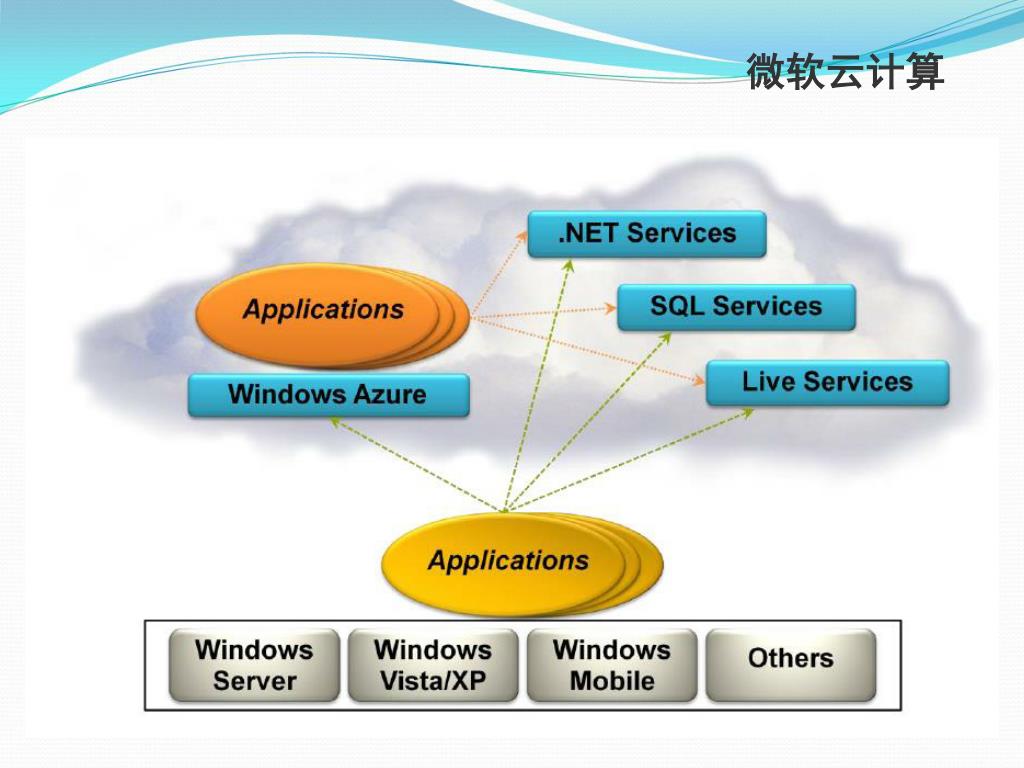 微软云计算

.NET Services

Applications

SQL Services

Live Services

Windows Azure

Applications

Windows Server

Windows Vista/XP

Windows Mobile

Others